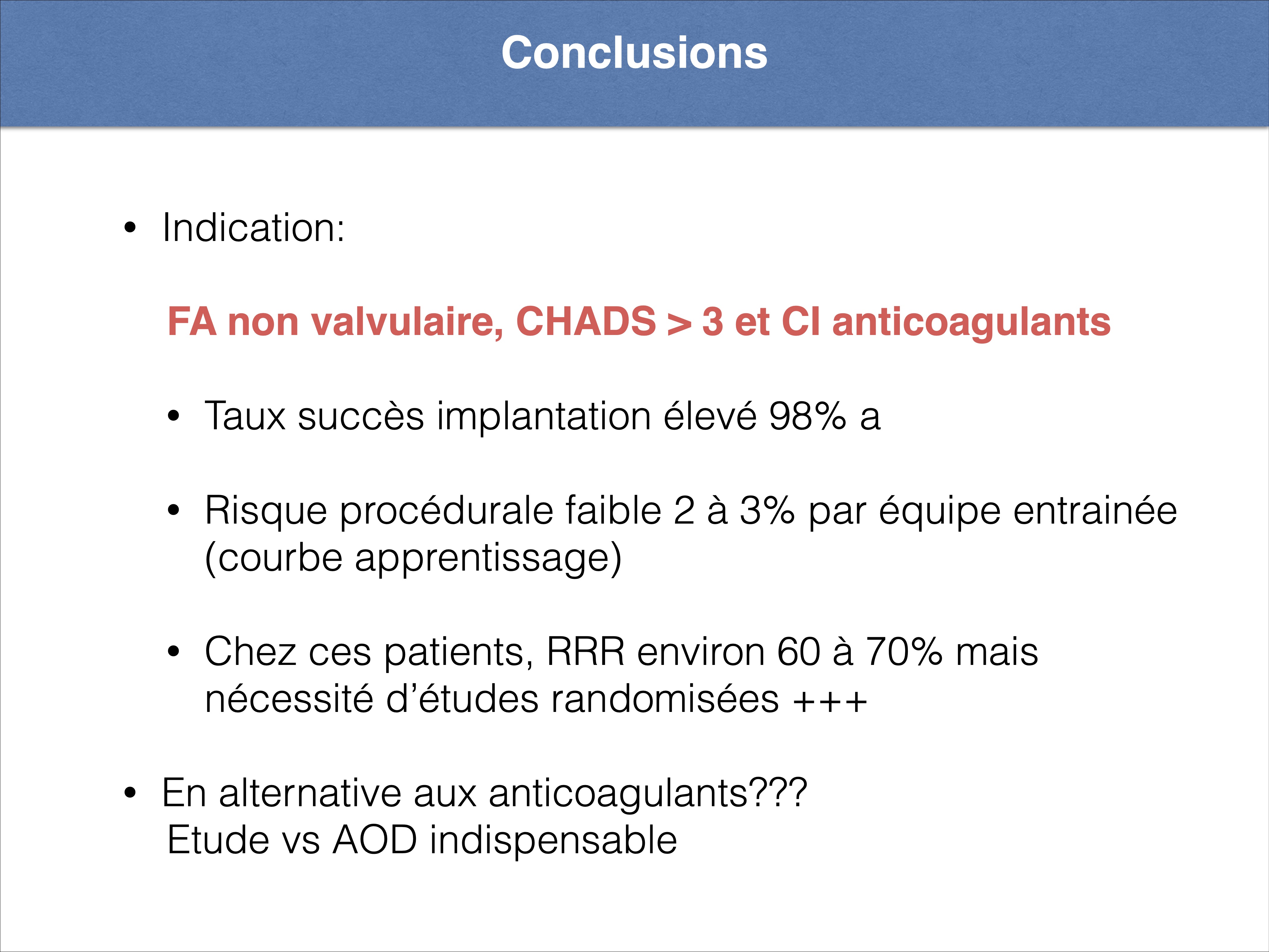 Conclusions

• Indication:

FA non valvulaire, CHADS > 3 et CI anticoagulants

• Taux succès implantation élevé 98% a

• Risque procédurale faible 2 à 3% par équipe entrainée (courbe apprentissage)

• Chez ces patients, RRR environ 60 à 70% mais nécessité d'études randomisées +++

• En alternative aux anticoagulants???
Etude vs AOD indispensable